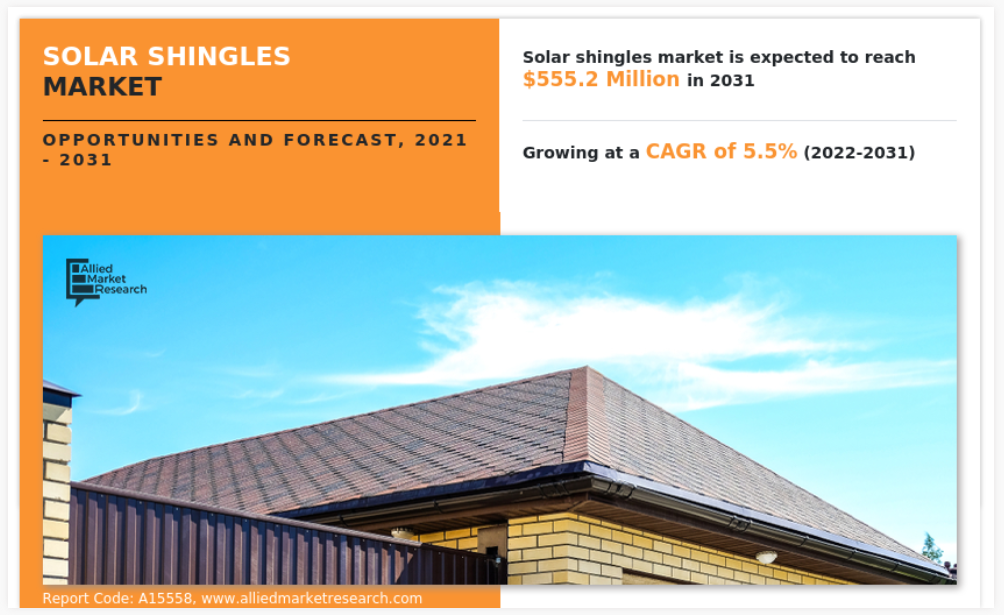 SOLAR SHINGLES MARKET

OPPORTUNITIES AND FORECAST, 2021 - 2031

Solar shingles market is expected to reach $555.2 Million in 2031

Growing at a CAGR of 5.5% (2022-2031)

Allied Market Research

Report Code: A15558, www.alliedmarketresearch.com